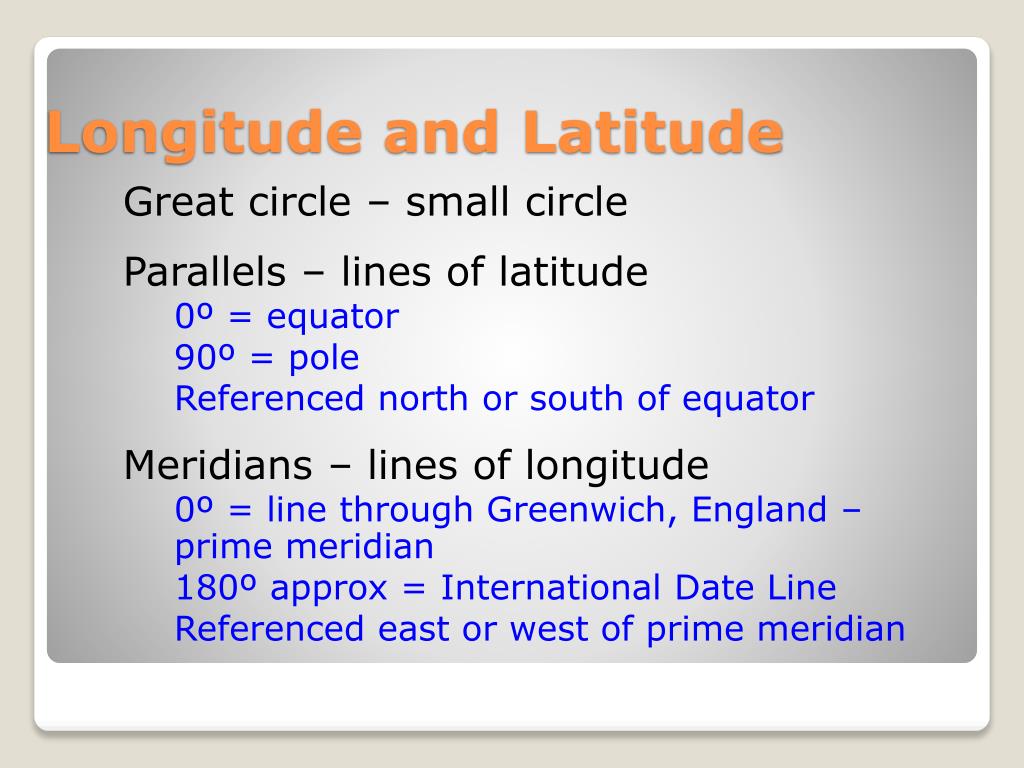 Longitude and Latitude

Great circle – small circle

Parallels – lines of latitude

0º = equator

90º = pole

Referenced north or south of equator

Meridians – lines of longitude

0º = line through Greenwich, England – prime meridian

180º approx = International Date Line

Referenced east or west of prime meridian